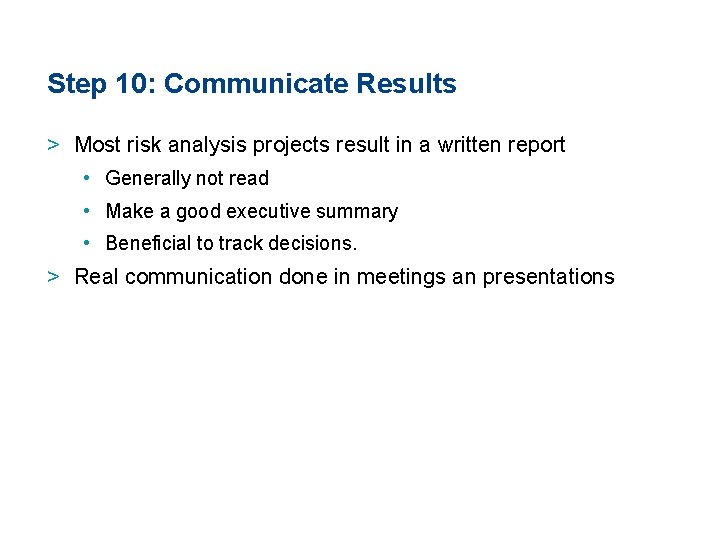 Step 10: Communicate Results

> Most risk analysis projects result in a written report

• Generally not read

• Make a good executive summary

• Beneficial to track decisions.

> Real communication done in meetings an presentations